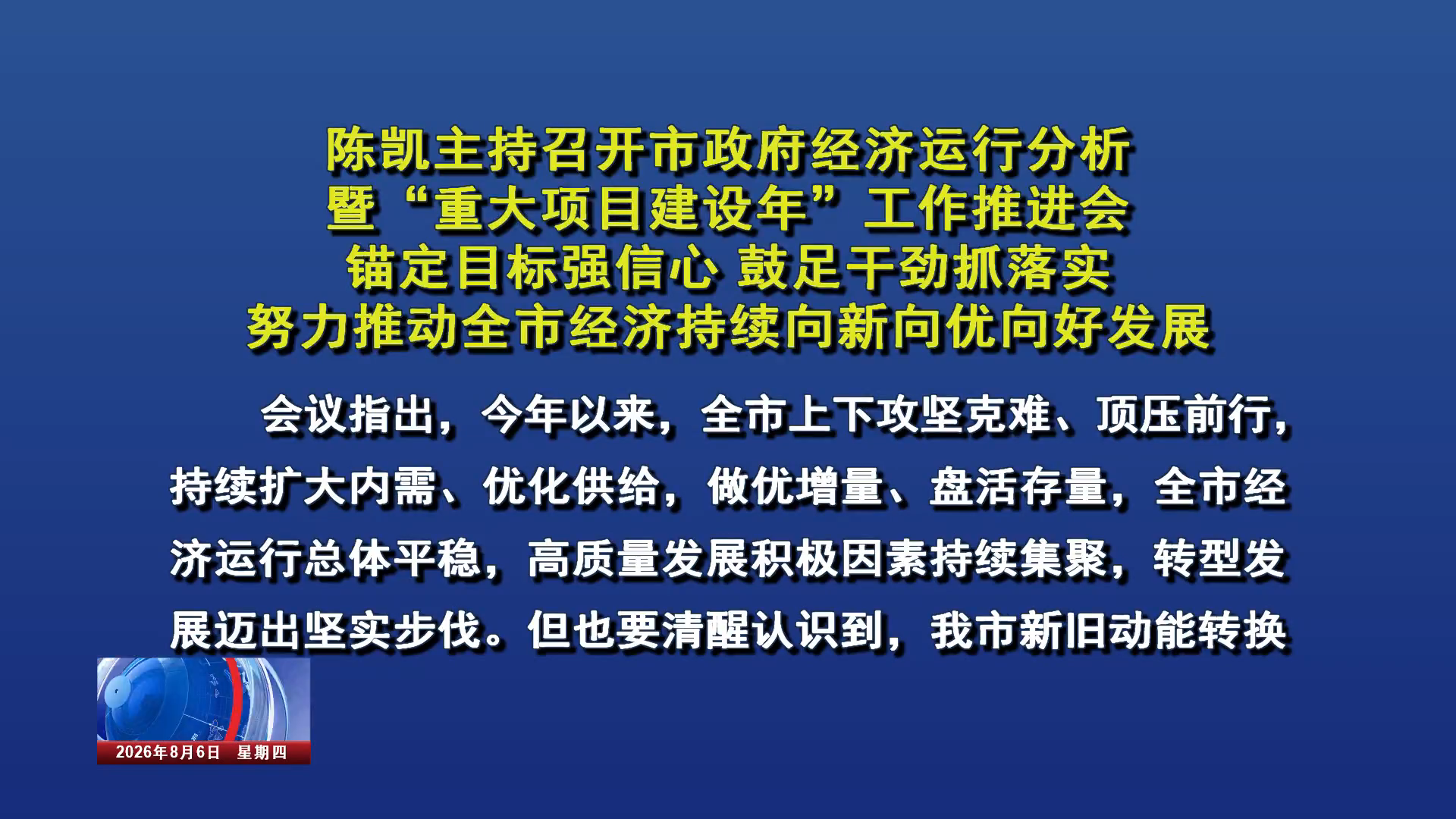 陈凯主持召开市政府经济运行分析
暨“重大项目建设年”工作推进会
锚定目标强信心 鼓足干劲抓落实
努力推动全市经济持续向新向优向好发展

会议指出，今年以来，全市上下攻坚克难、顶压前行，持续扩大内需、优化供给，做优增量、盘活存量，全市经济运行总体平稳，高质量发展积极因素持续集聚，转型发展迈出坚实步伐。但也要清醒认识到，我市新旧动能转换

2026年8月6日 星期四